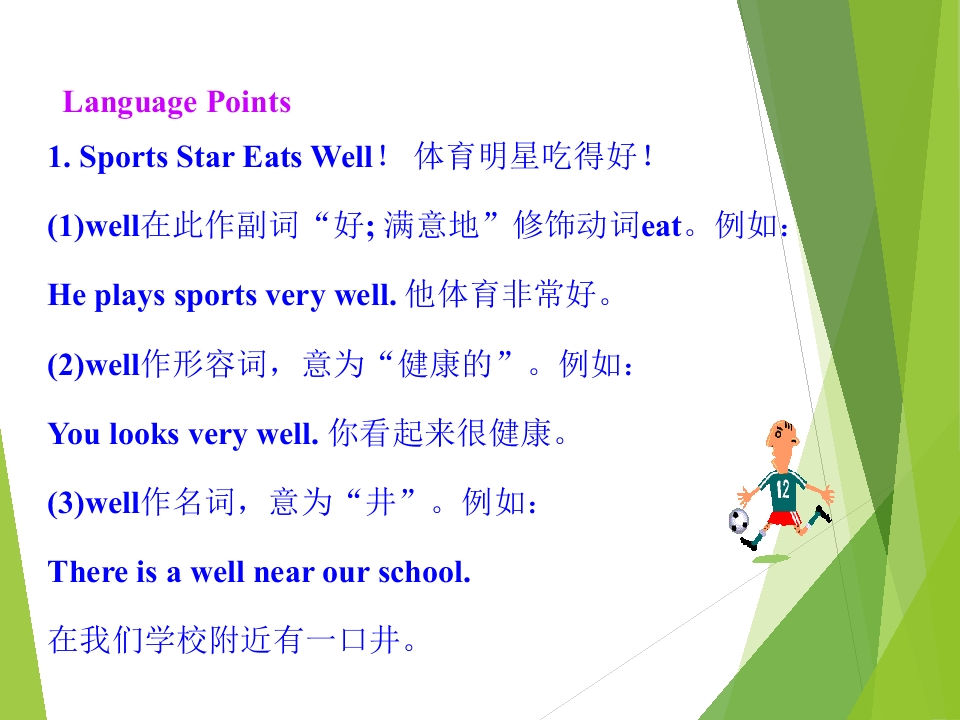 Language Points

1. Sports Star Eats Well！ 体育明星吃得好！

(1)well在此作副词“好; 满意地”修饰动词eat。例如：

He plays sports very well. 他体育非常好。

(2)well作形容词，意为“健康的”。例如：

You looks very well. 你看起来很健康。

(3)well作名词，意为“井”。例如：

There is a well near our school.

在我们学校附近有一口井。

12